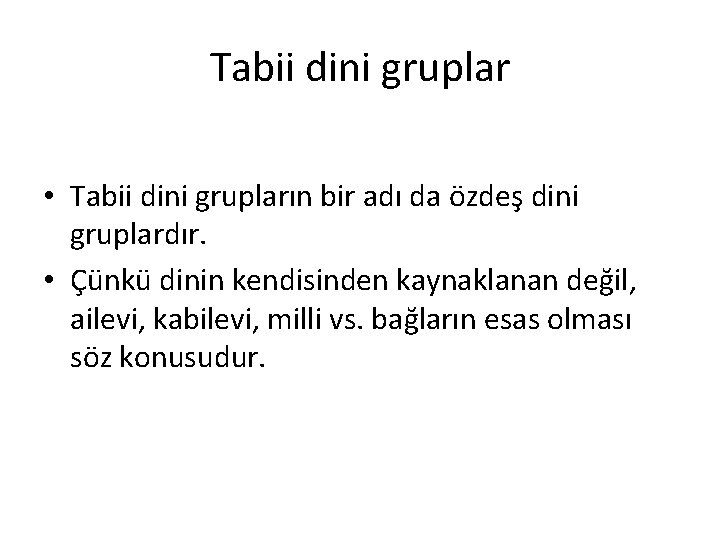 Tabii dini gruplar

• Tabii dini grupların bir adı da özdeş dini gruplardır.

• Çünkü dinin kendisinden kaynaklanan değil, ailevi, kabilevi, milli vs. bağların esas olması söz konusudur.